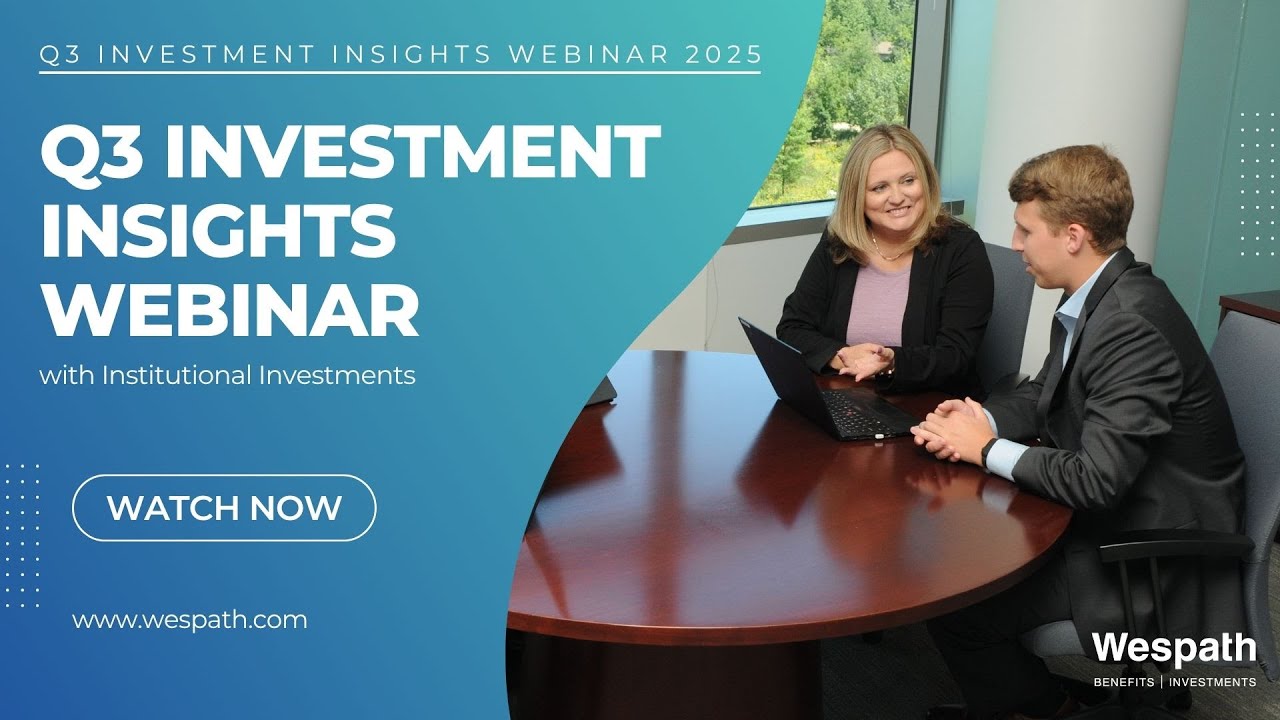 Q3 INVESTMENT INSIGHTS WEBINAR 2025

Q3 INVESTMENT INSIGHTS WEBINAR

with Institutional Investments

WATCH NOW

www.wespath.com

Wespath
BENEFITS | INVESTMENTS